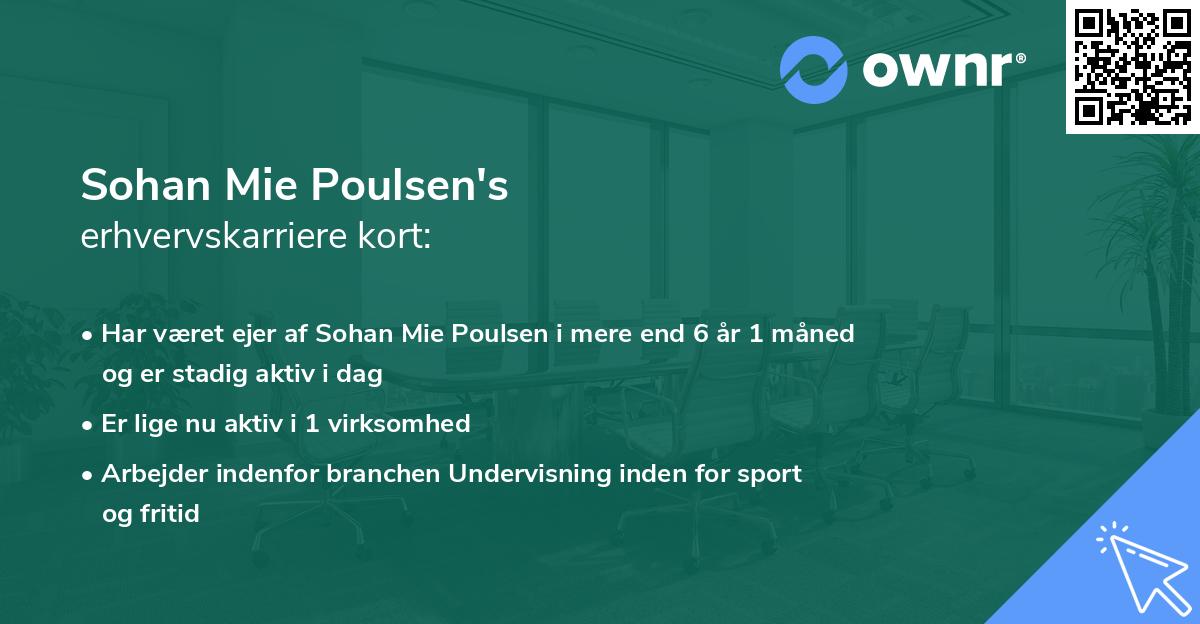 ownr®

Sohan Mie Poulsen's
erhvervskarriere kort:

• Har været ejer af Sohan Mie Poulsen i mere end 6 år 1 måned og er stadig aktiv i dag

• Er lige nu aktiv i 1 virksomhed

• Arbejder indenfor branchen Undervisning inden for sport og fritid